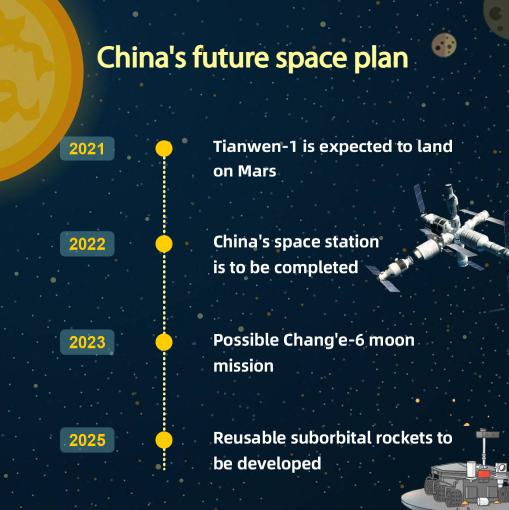 China's future space plan

2021
Tianwen-1 is expected to land on Mars

2022
China's space station is to be completed

2023
Possible Chang'e-6 moon mission

2025
Reusable suborbital rockets to be developed